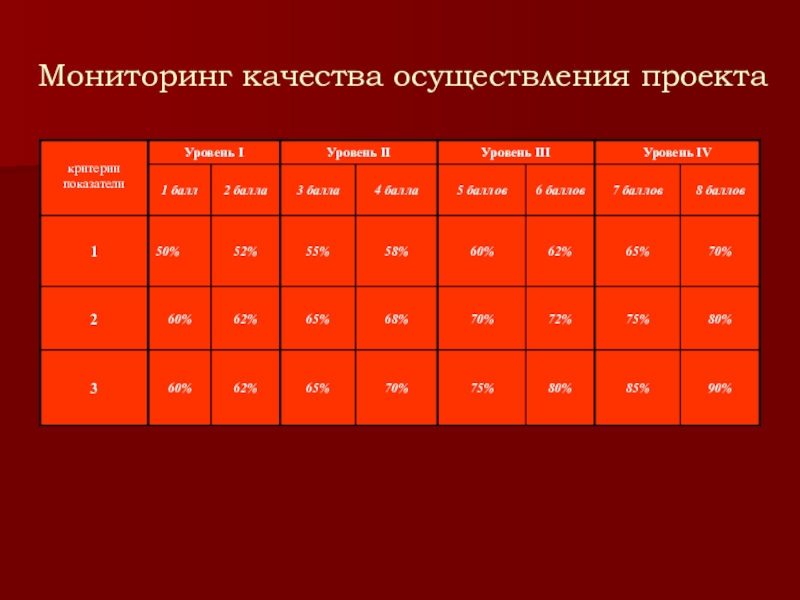 Мониторинг качества осуществления проекта

| критерии показатели | Уровень I | | Уровень II | | Уровень III | | Уровень IV | |
|---|---|---|---|---|---|---|---|---|
| | 1 балл | 2 балла | 3 балла | 4 балла | 5 баллов | 6 баллов | 7 баллов | 8 баллов |
| 1 | 50% | 52% | 55% | 58% | 60% | 62% | 65% | 70% |
| 2 | 60% | 62% | 65% | 68% | 70% | 72% | 75% | 80% |
| 3 | 60% | 62% | 65% | 70% | 75% | 80% | 85% | 90% |